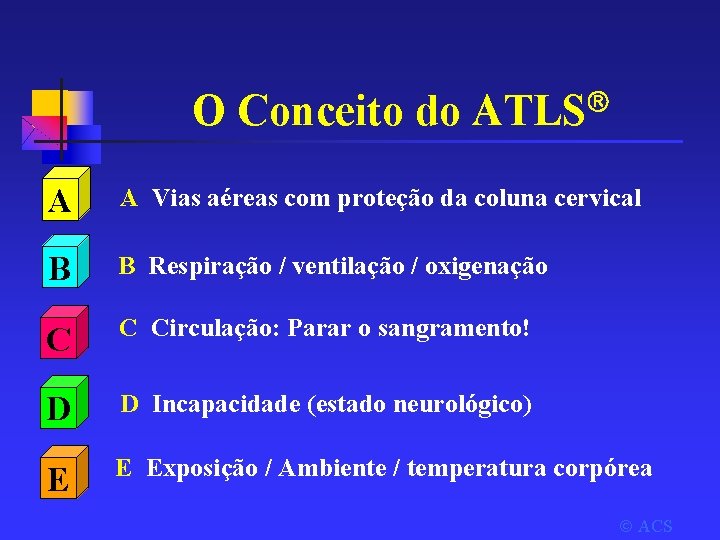 O Conceito do ATLS®

A

A Vias aéreas com proteção da coluna cervical

B

B Respiração / ventilação / oxigenação

C

C Circulação: Parar o sangramento!

D

D Incapacidade (estado neurológico)

E

E Exposição / Ambiente / temperatura corpórea

© ACS